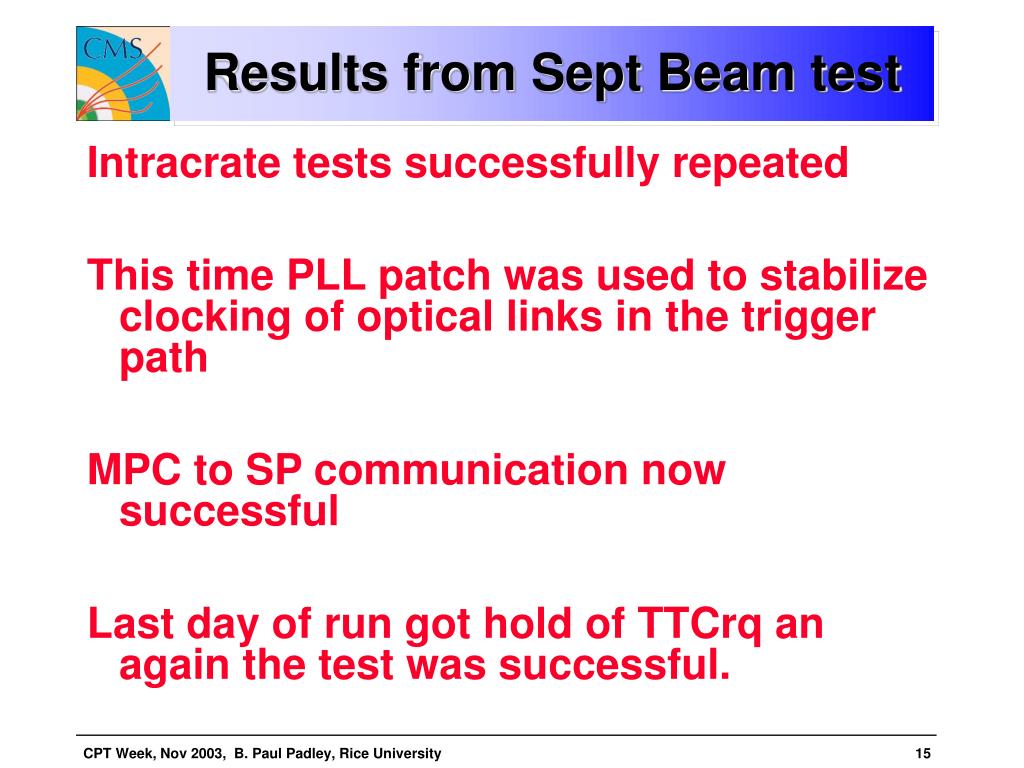 CMS

Results from Sept Beam test

Intracrate tests successfully repeated

This time PLL patch was used to stabilize clocking of optical links in the trigger path

MPC to SP communication now successful

Last day of run got hold of TTCrq an again the test was successful.

CPT Week, Nov 2003, B. Paul Padley, Rice University

15